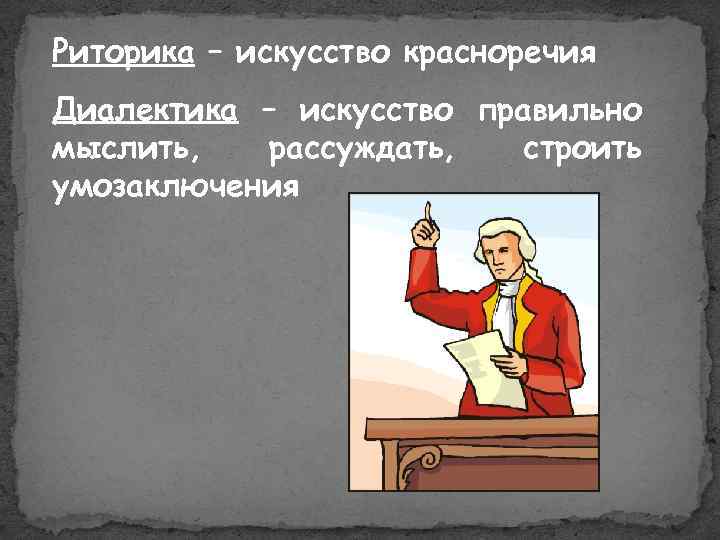 Риторика – искусство красноречия

Диалектика – искусство правильно мыслить, рассуждать, строить умозаключения